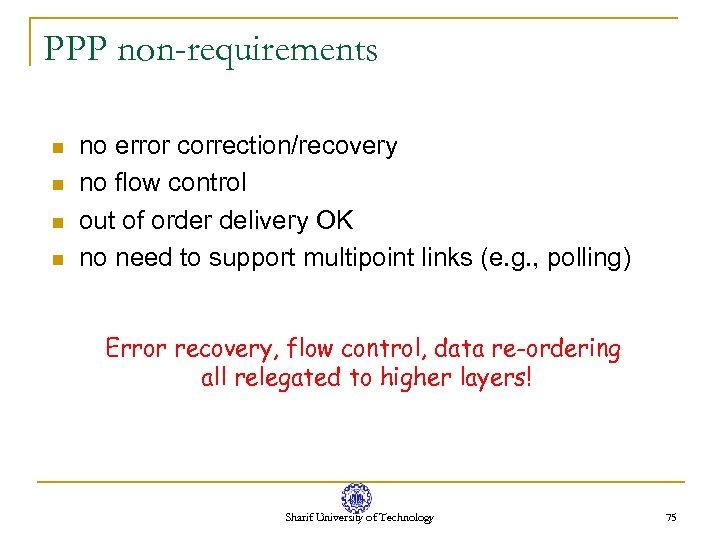 PPP non-requirements

- no error correction/recovery
- no flow control
- out of order delivery OK
- no need to support multipoint links (e.g., polling)

Error recovery, flow control, data re-ordering all relegated to higher layers!

Sharif University of Technology

75